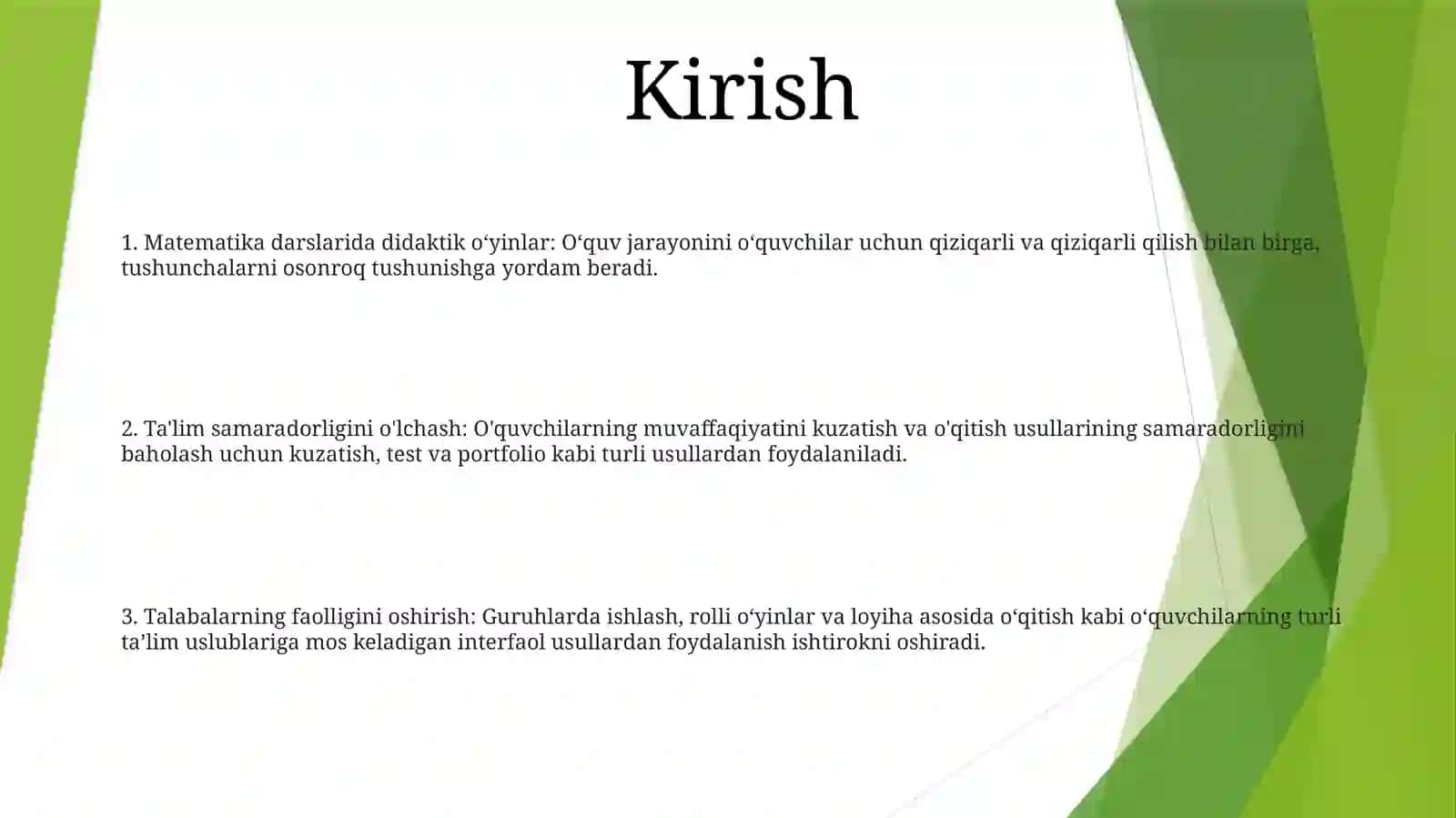 Kirish

1. Matematika darslarida didaktik o‘yinlar: O‘quv jarayonini o‘quvchilar uchun qiziqarli va qiziqarli qilish bilan birga, tushunchalarni osonroq tushunishga yordam beradi.

2. Ta'lim samaradorligini o'lchash: O'quvchilarning muvaffaqiyatini kuzatish va o'qitish usullarining samaradorligini baholash uchun kuzatish, test va portfolio kabi turli usullardan foydalaniladi.

3. Talabalarning faolligini oshirish: Guruhlarda ishlash, rolli o‘yinlar va loyiha asosida o‘qitish kabi o‘quvchilarning turli ta’lim uslublariga mos keladigan interfaol usullardan foydalanish ishtirokni oshiradi.